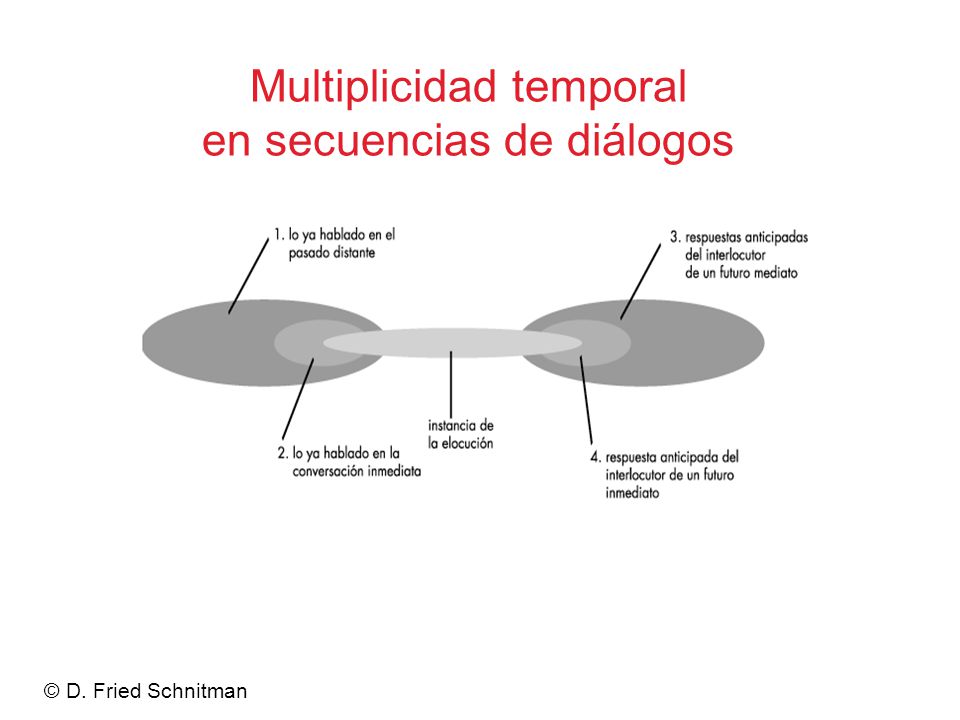 Multiplicidad temporal
en secuencias de diálogos

1. lo ya hablado en el pasado distante

3. respuestas anticipadas del interlocutor de un futuro mediato

instancia de la elocución

2. lo ya hablado en la conversación inmediata

4. respuesta anticipada del interlocutor de un futuro inmediato

© D. Fried Schnitman